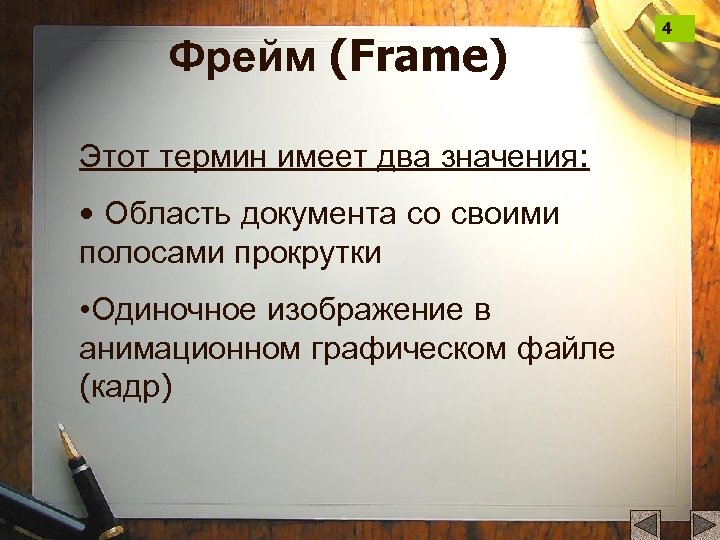 4

Фрейм (Frame)

Этот термин имеет два значения:

• Область документа со своими полосами прокрутки

•Одиночное изображение в анимационном графическом файле (кадр)